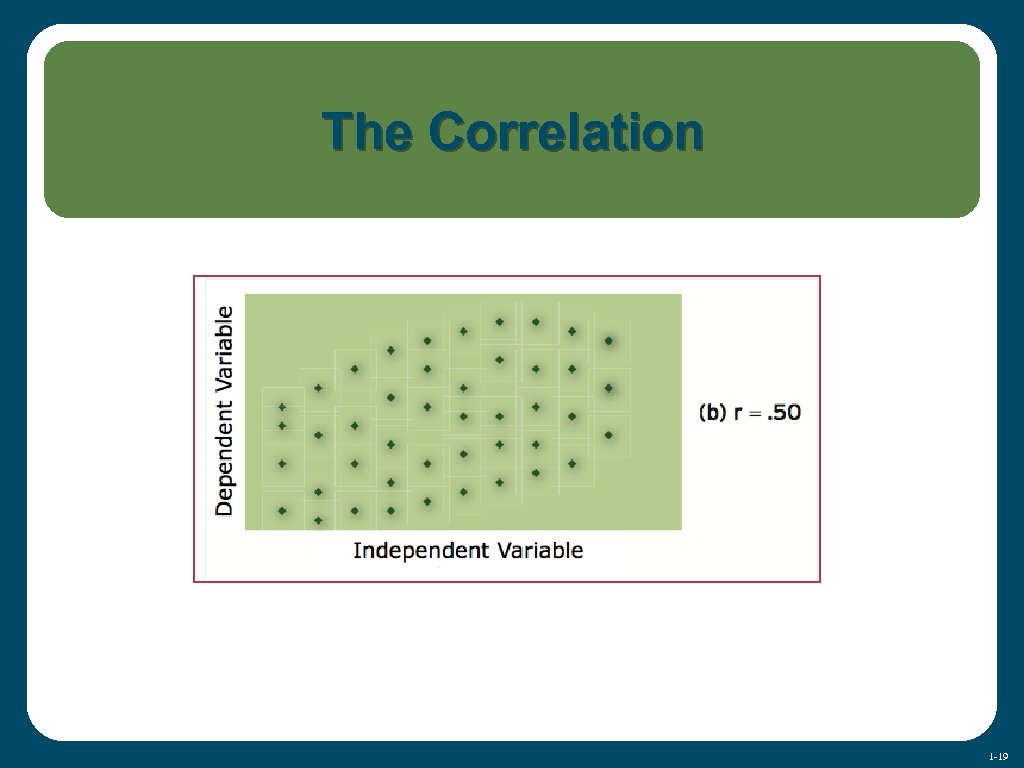 The Correlation

Dependent Variable

(b) r = .50

Independent Variable

1-19